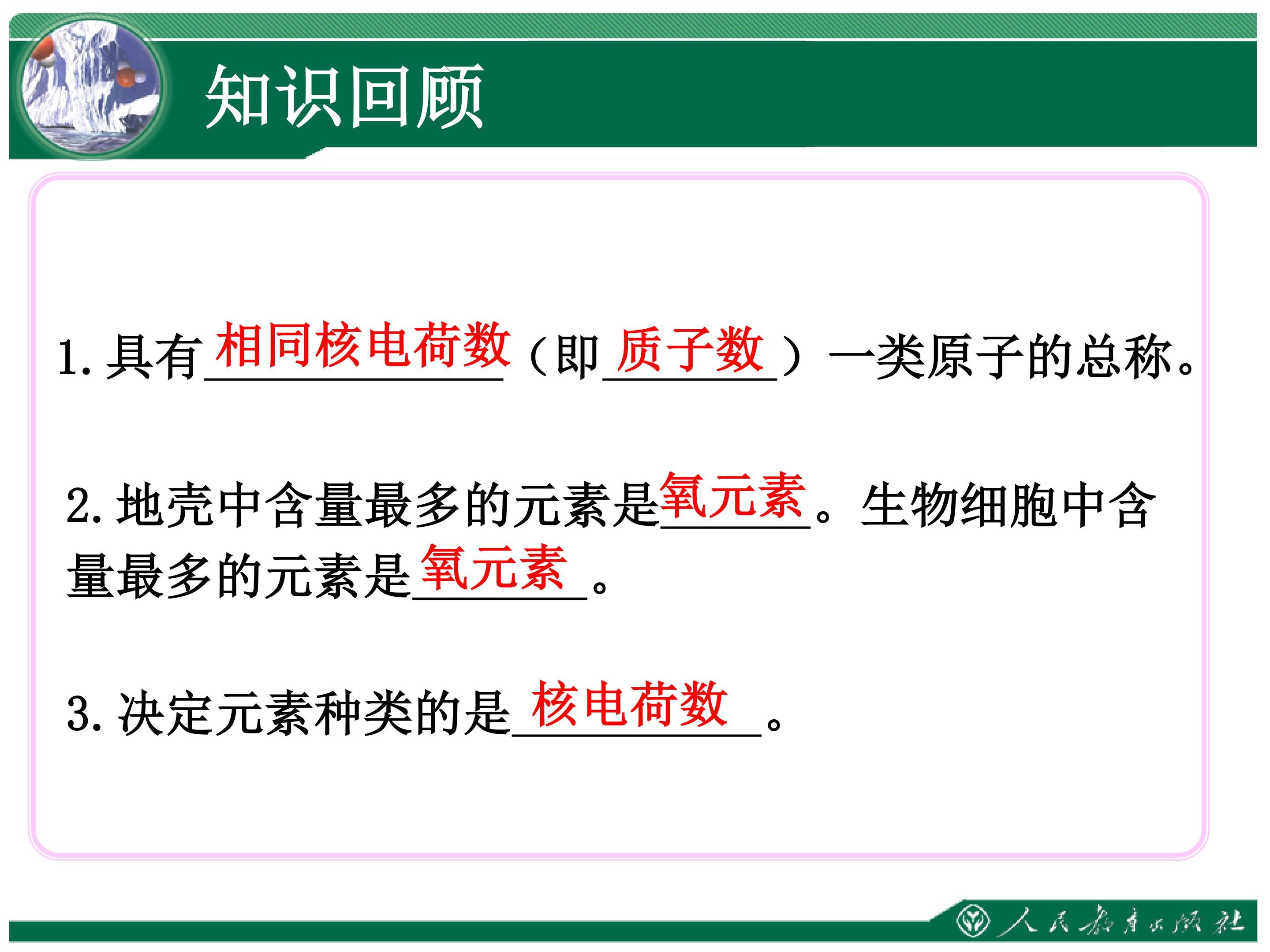 知识回顾

1. 具有相同核电荷数（即质子数）一类原子的总称。

2. 地壳中含量最多的元素是氧元素。生物细胞中含量最多的元素是氧元素。

3. 决定元素种类的是核电荷数。

人民教育出版社